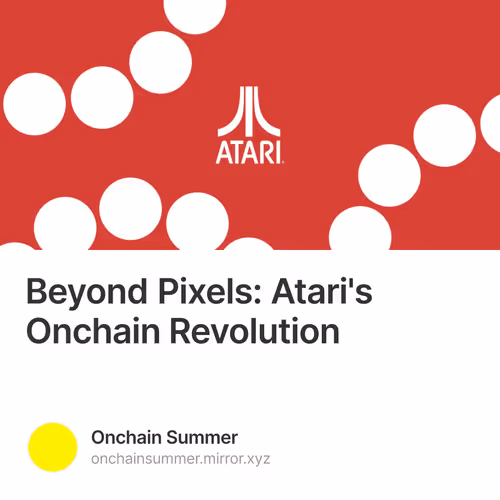 ATARI

Beyond Pixels: Atari's Onchain Revolution

Onchain Summer
onchainsummer.mirror.xyz